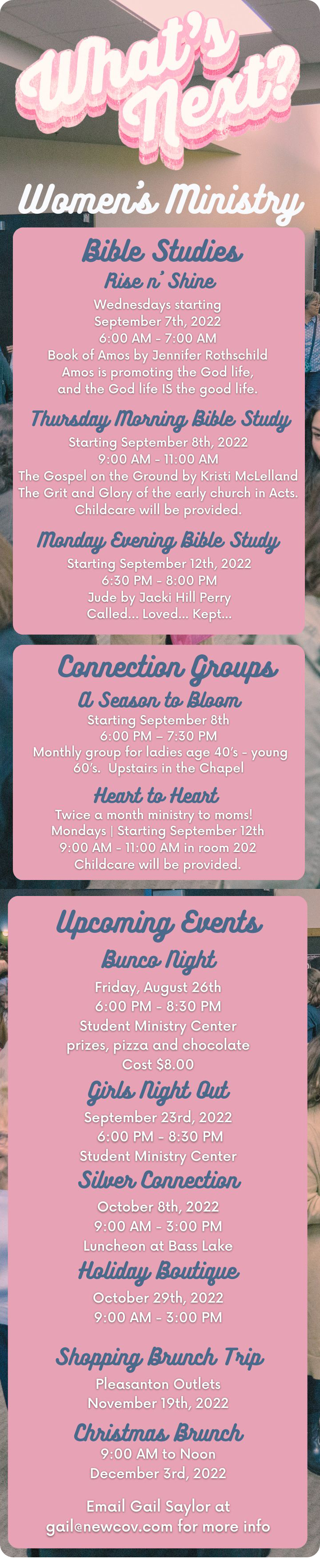 What's Next?

Women's Ministry

Bible Studies

Rise n' Shine

Wednesdays starting September 7th, 2022
6:00 AM - 7:00 AM
Book of Amos by Jennifer Rothschild
Amos is promoting the God life, and the God life IS the good life.

Thursday Morning Bible Study

Starting September 8th, 2022
9:00 AM - 11:00 AM
The Gospel on the Ground by Kristi McLelland
The Grit and Glory of the early church in Acts.
Childcare will be provided.

Monday Evening Bible Study

Starting September 12th, 2022
6:30 PM - 8:00 PM
Jude by Jacki Hill Perry
Called... Loved... Kept...

Connection Groups

A Season to Bloom

Starting September 8th
6:00 PM – 7:30 PM
Monthly group for ladies age 40's - young 60's. Upstairs in the Chapel

Heart to Heart

Twice a month ministry to moms!
Mondays | Starting September 12th
9:00 AM - 11:00 AM in room 202
Childcare will be provided.

Upcoming Events

Bunco Night

Friday, August 26th
6:00 PM - 8:30 PM
Student Ministry Center
prizes, pizza and chocolate
Cost $8.00

Girls Night Out

September 23rd, 2022
6:00 PM - 8:30 PM
Student Ministry Center

Silver Connection

October 8th, 2022
9:00 AM - 3:00 PM
Luncheon at Bass Lake

Holiday Boutique

October 29th, 2022
9:00 AM - 3:00 PM

Shopping Brunch Trip

Pleasanton Outlets
November 19th, 2022

Christmas Brunch

9:00 AM to Noon
December 3rd, 2022

Email Gail Saylor at gail@newcov.com for more info